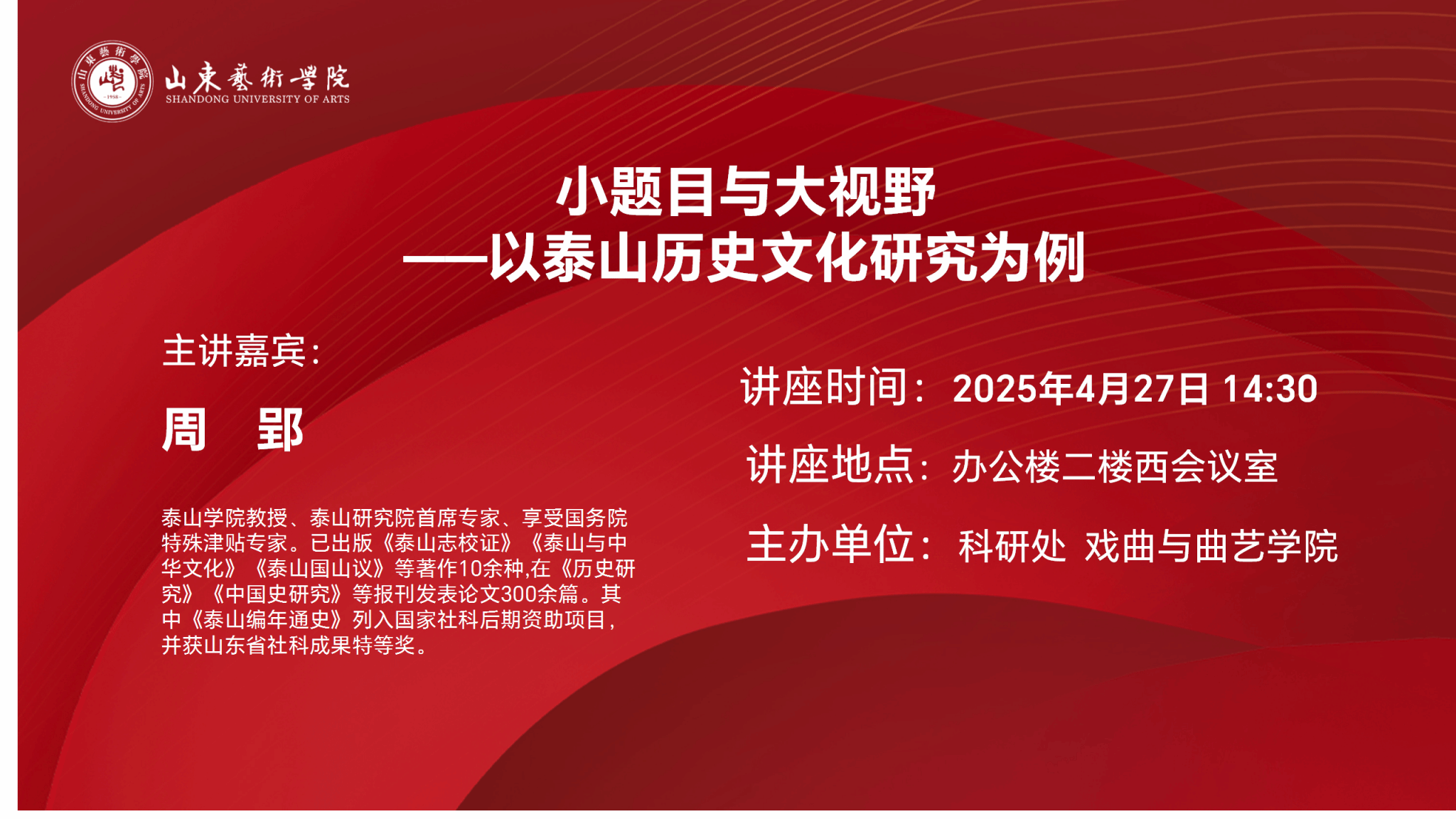 山東藝術學院
SHANDONG UNIVERSITY OF ARTS

小题目与大视野
——以泰山历史文化研究为例

主讲嘉宾：

周　郢

泰山学院教授、泰山研究院首席专家、享受国务院特殊津贴专家。已出版《泰山志校证》《泰山与中华文化》《泰山国山议》等著作10余种,在《历史研究》《中国史研究》等报刊发表论文300余篇。其中《泰山编年通史》列入国家社科后期资助项目，并获山东省社科成果特等奖。

讲座时间：2025年4月27日 14:30

讲座地点：办公楼二楼西会议室

主办单位：科研处 戏曲与曲艺学院